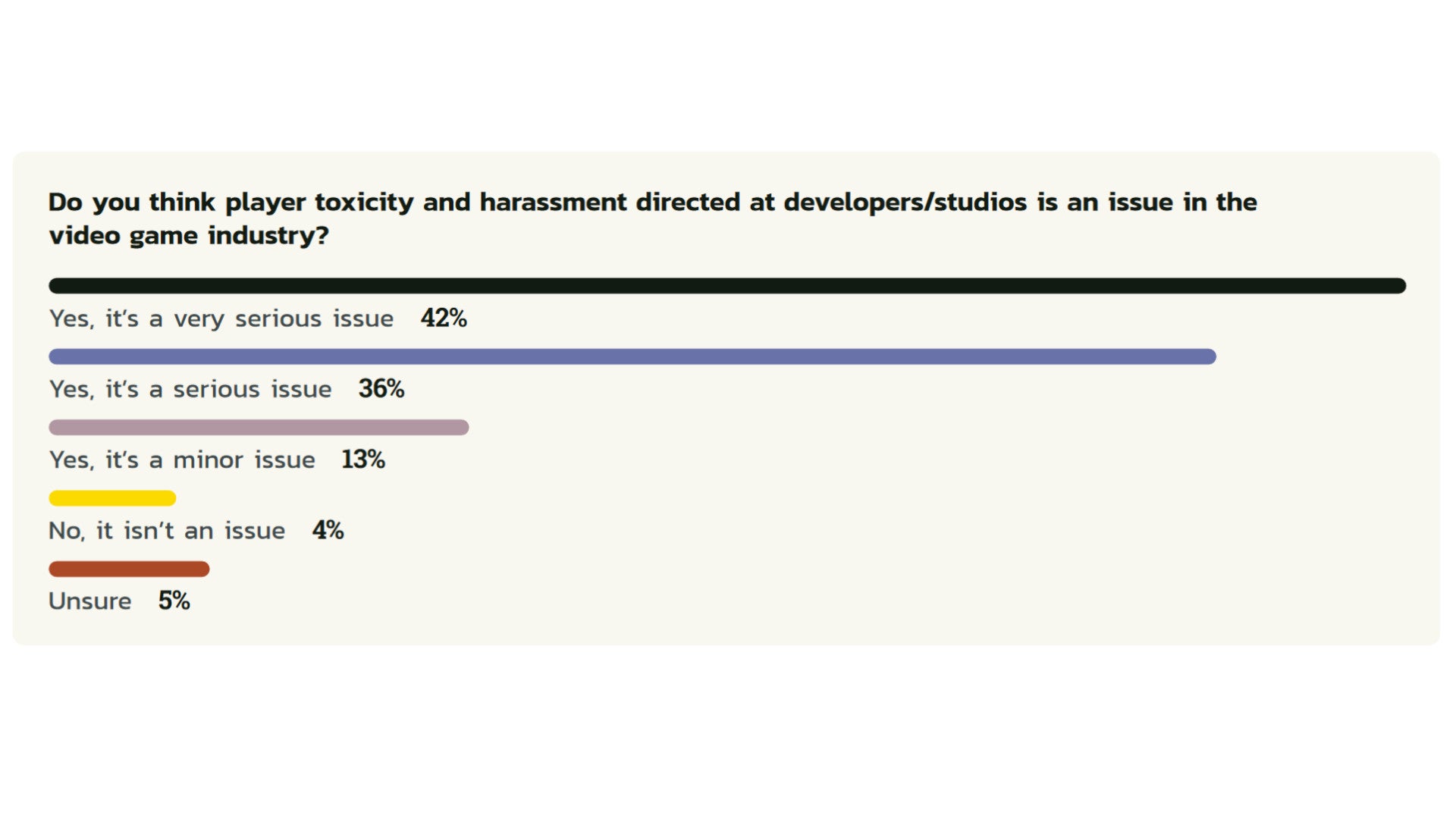 Do you think player toxicity and harassment directed at developers/studios is an issue in the video game industry?

Yes, it's a very serious issue 42%

Yes, it's a serious issue 36%

Yes, it's a minor issue 13%

No, it isn't an issue 4%

Unsure 5%